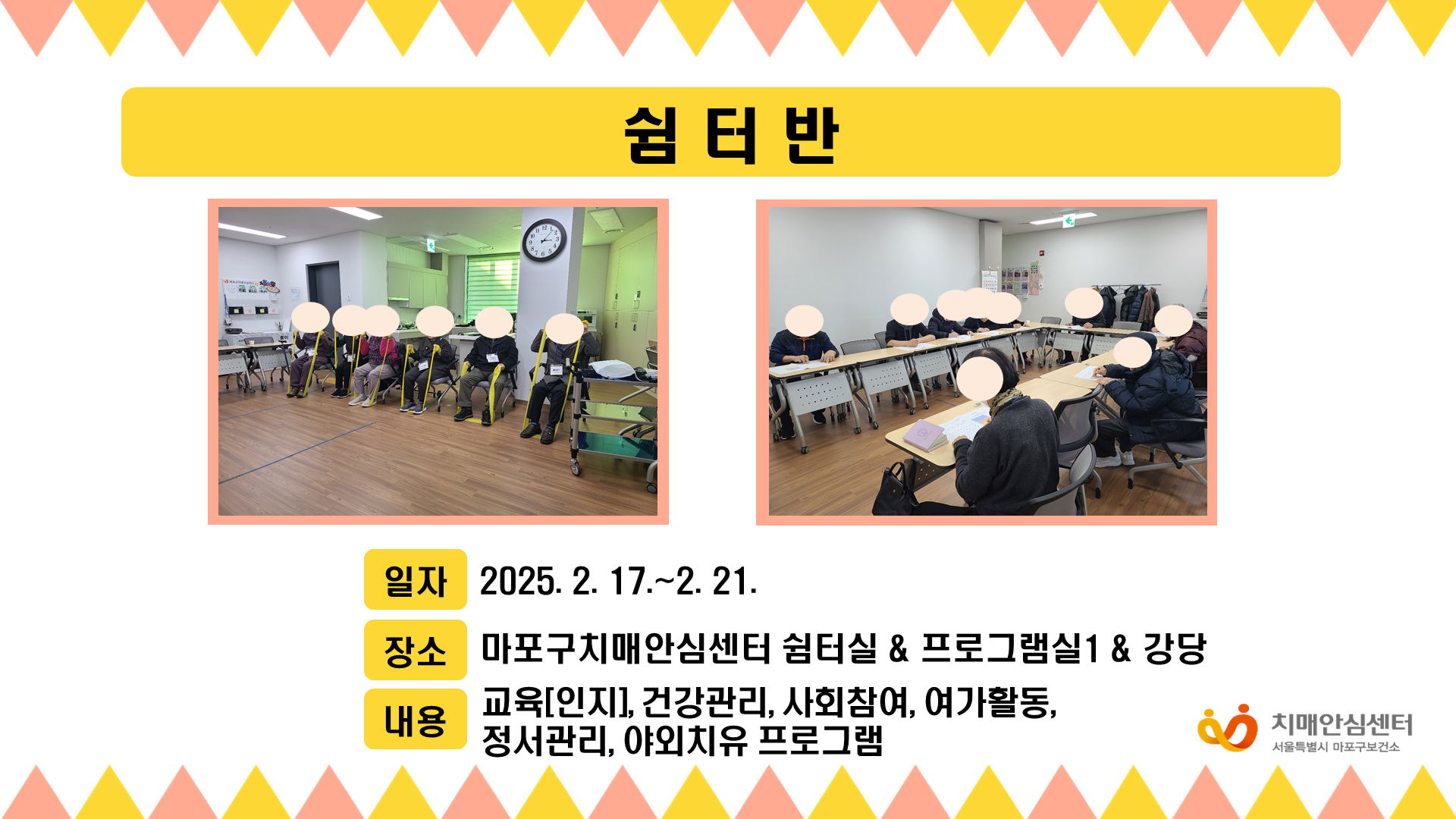 쉼 터 반

일자 2025. 2. 17.~2. 21.

장소 마포구치매안심센터 쉼터실 & 프로그램실1 & 강당

내용 교육[인지], 건강관리, 사회참여, 여가활동, 정서관리, 야외치유 프로그램

치매안심센터
서울특별시 마포구보건소